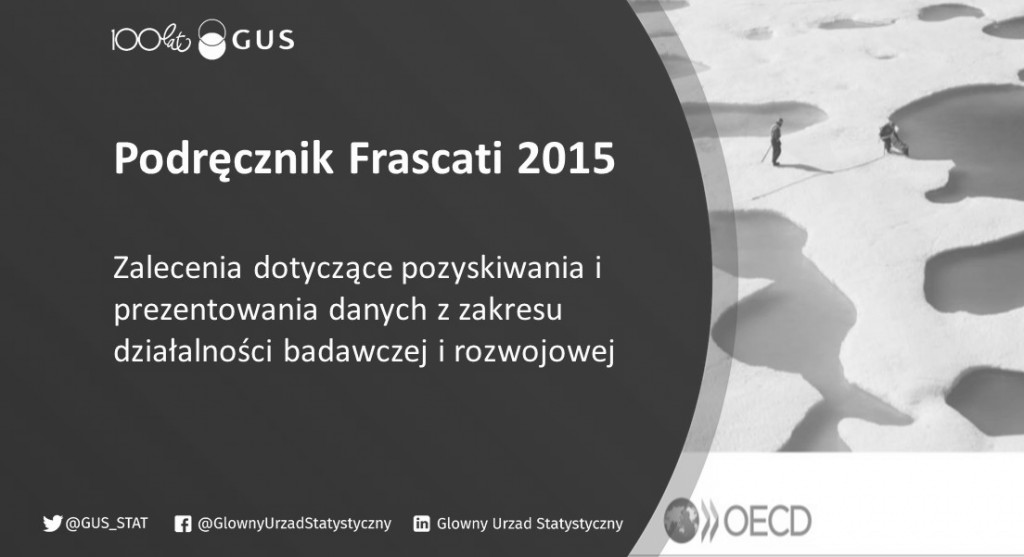 100 lat GUS

Podręcznik Frascati 2015

Zalecenia dotyczące pozyskiwania i prezentowania danych z zakresu działalności badawczej i rozwojowej

@GUS_STAT @GlownyUrzadStatystyczny Glowny Urzad Statystyczny

OECD